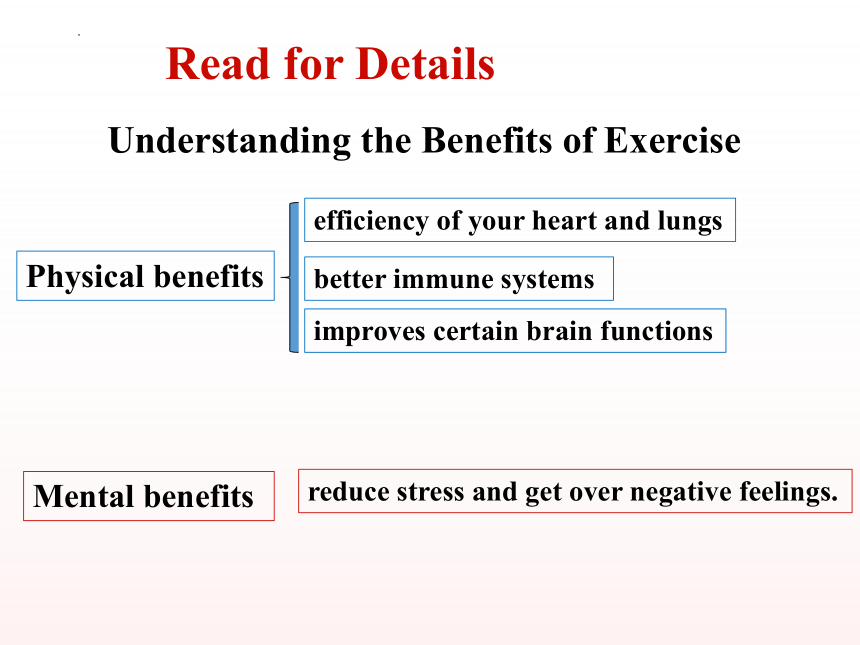 Read for Details

Understanding the Benefits of Exercise

Physical benefits

efficiency of your heart and lungs

better immune systems

improves certain brain functions

Mental benefits

reduce stress and get over negative feelings.